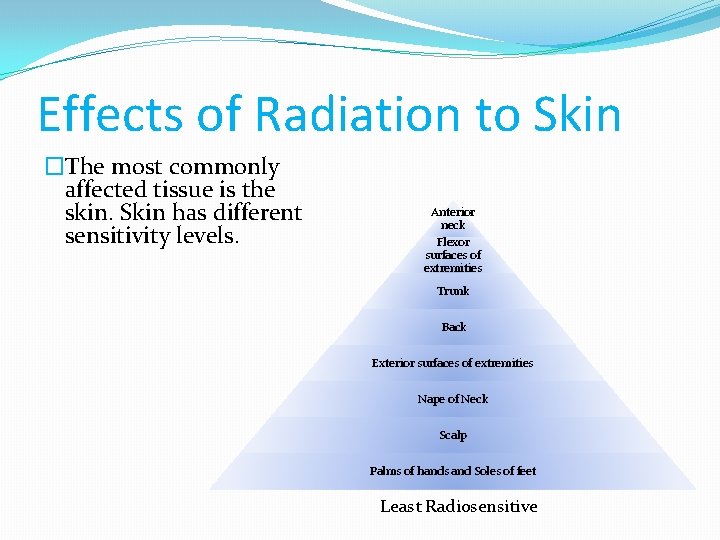 Effects of Radiation to Skin

□The most commonly affected tissue is the skin. Skin has different sensitivity levels.

Anterior neck

Flexor surfaces of extremities

Trunk

Back

Exterior surfaces of extremities

Nape of Neck

Scalp

Palms of hands and Soles of feet

Least Radiosensitive